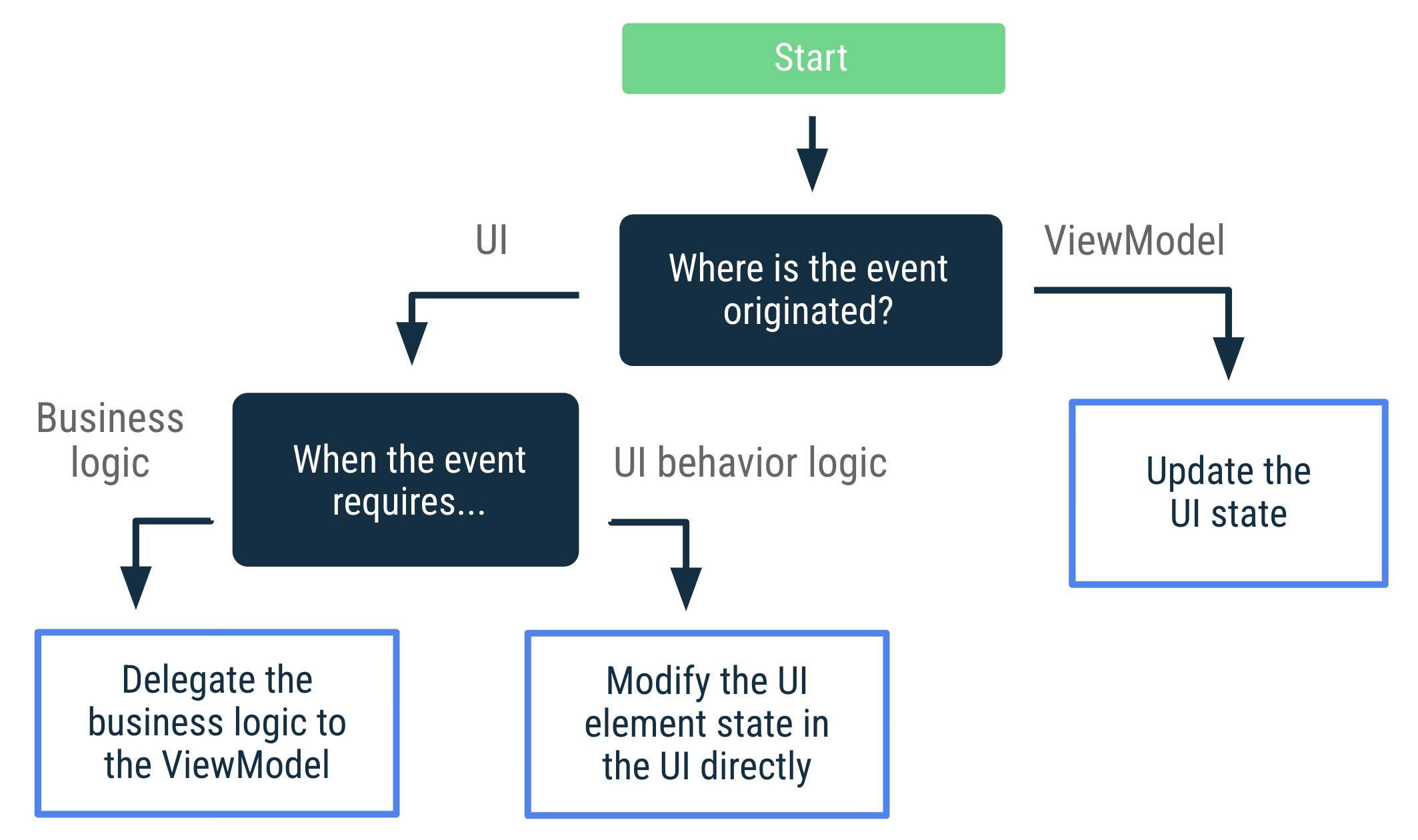 Start

UI

Where is the event originated?

ViewModel

Business logic

When the event requires...

UI behavior logic

Update the UI state

Delegate the business logic to the ViewModel

Modify the UI element state in the UI directly